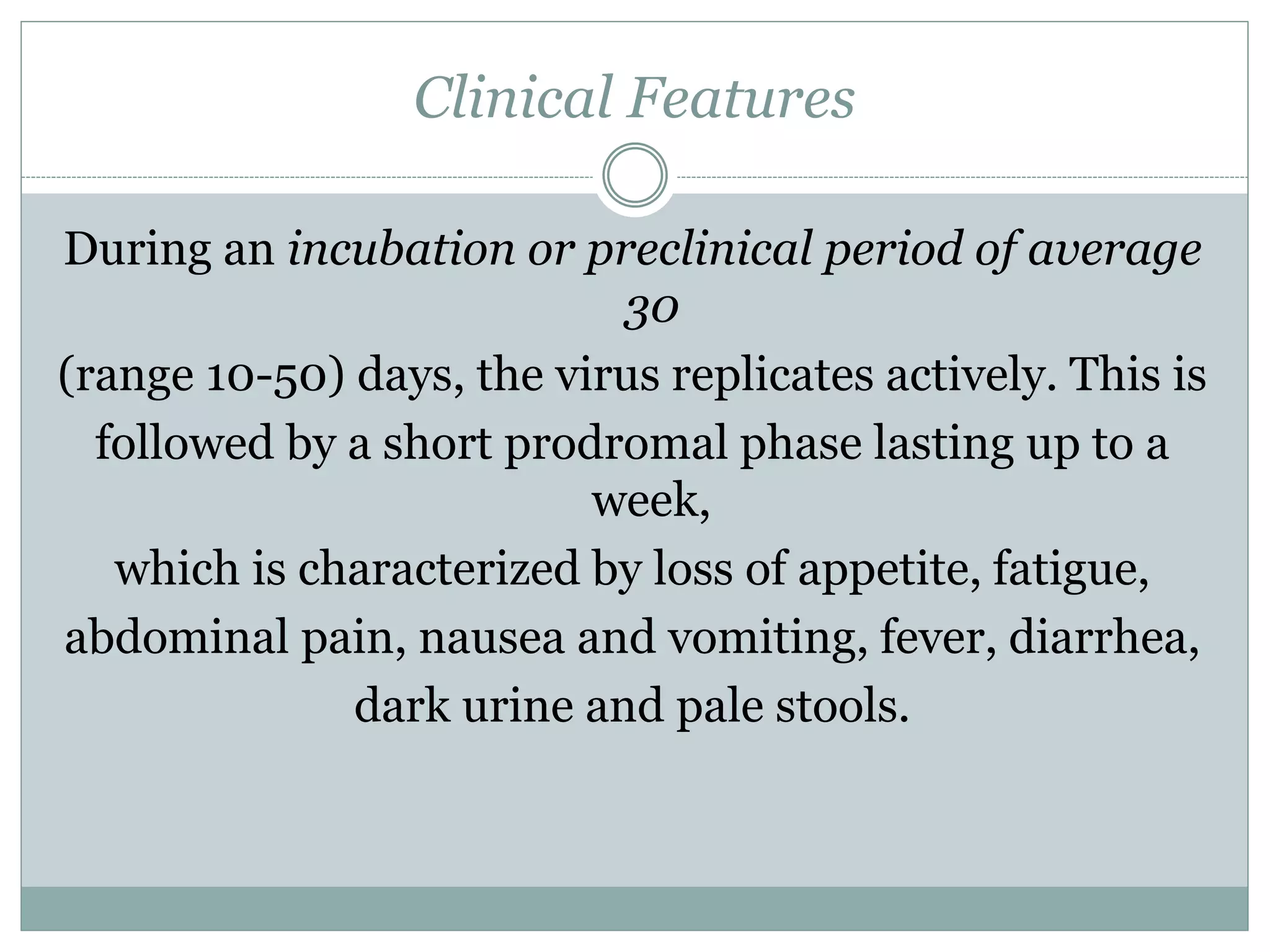 Clinical Features

During an incubation or preclinical period of average 30 (range 10-50) days, the virus replicates actively. This is followed by a short prodromal phase lasting up to a week, which is characterized by loss of appetite, fatigue, abdominal pain, nausea and vomiting, fever, diarrhea, dark urine and pale stools.